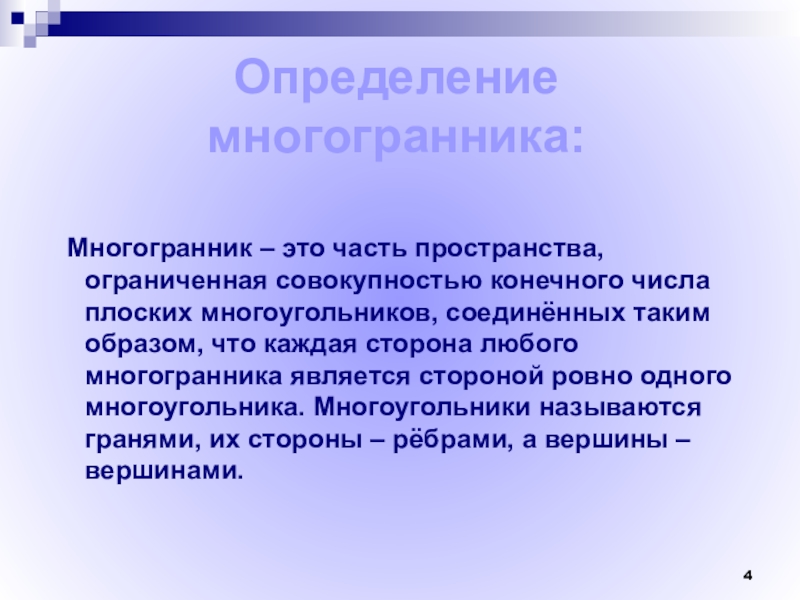 Определение многогранника:

Многогранник – это часть пространства, ограниченная совокупностью конечного числа плоских многоугольников, соединённых таким образом, что каждая сторона любого многогранника является стороной ровно одного многоугольника. Многоугольники называются гранями, их стороны – рёбрами, а вершины – вершинами.

4